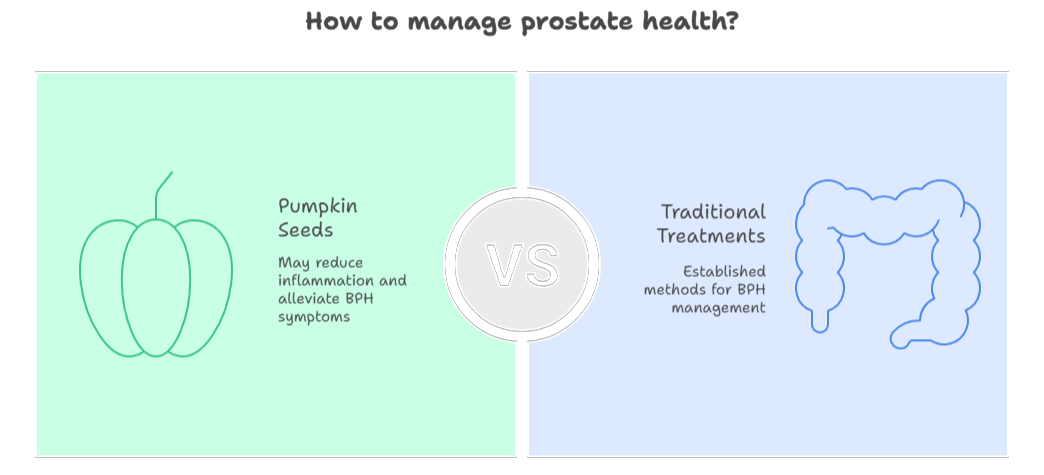 How to manage prostate health?

Pumpkin Seeds

May reduce inflammation and alleviate BPH symptoms

VS

Traditional Treatments

Established methods for BPH management